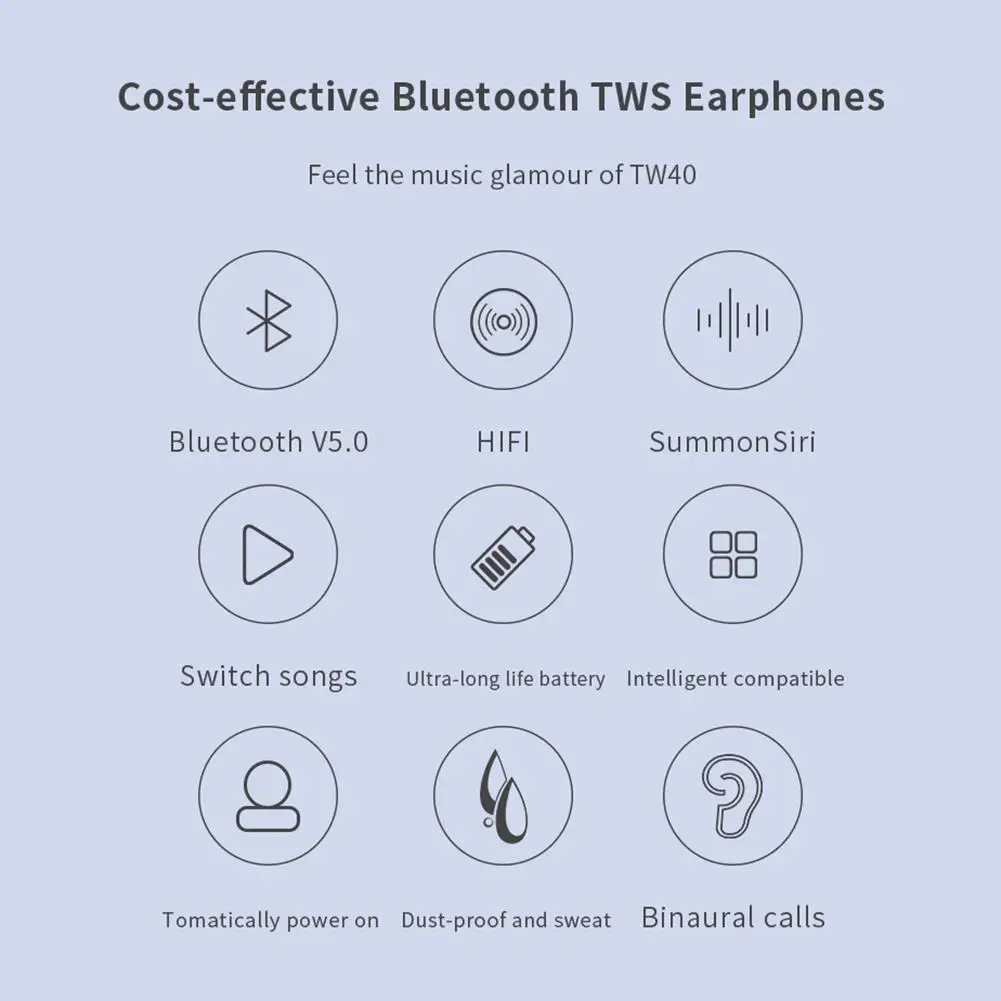 Cost-effective Bluetooth TWS Earphones

Feel the music glamour of TW40

Bluetooth V5.0

HIFI

SummonSiri

Switch songs

Ultra-long life battery

Intelligent compatible

Tomatically power on

Dust-proof and sweat

Binaural calls